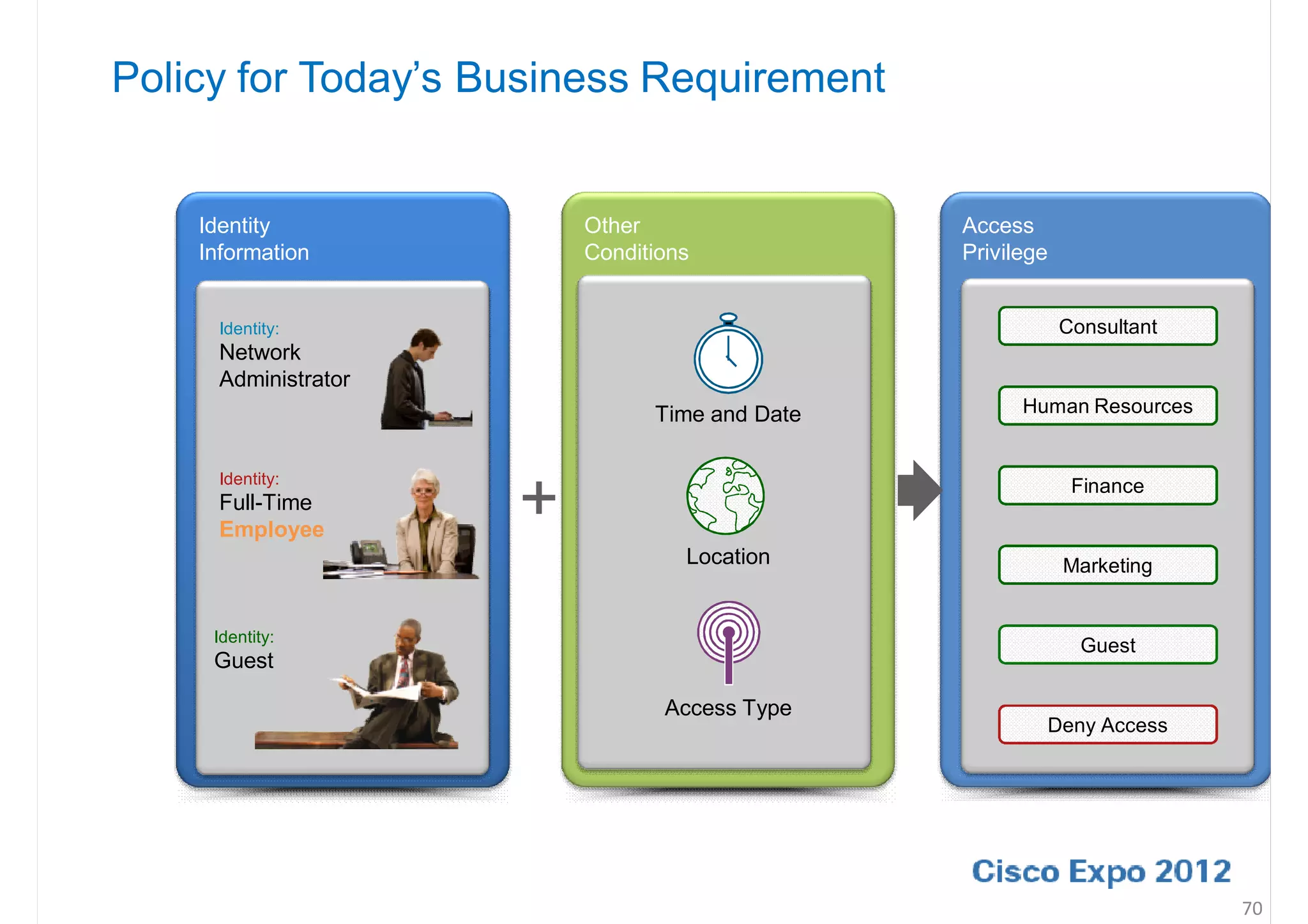 Policy for Today's Business Requirement

Identity Information

Identity:
Network Administrator

Identity:
Full-Time Employee

Identity:
Guest

+

Other Conditions

Time and Date

Location

Access Type

Access Privilege

Consultant

Human Resources

Finance

Marketing

Guest

Deny Access

Cisco Expo 2012

70